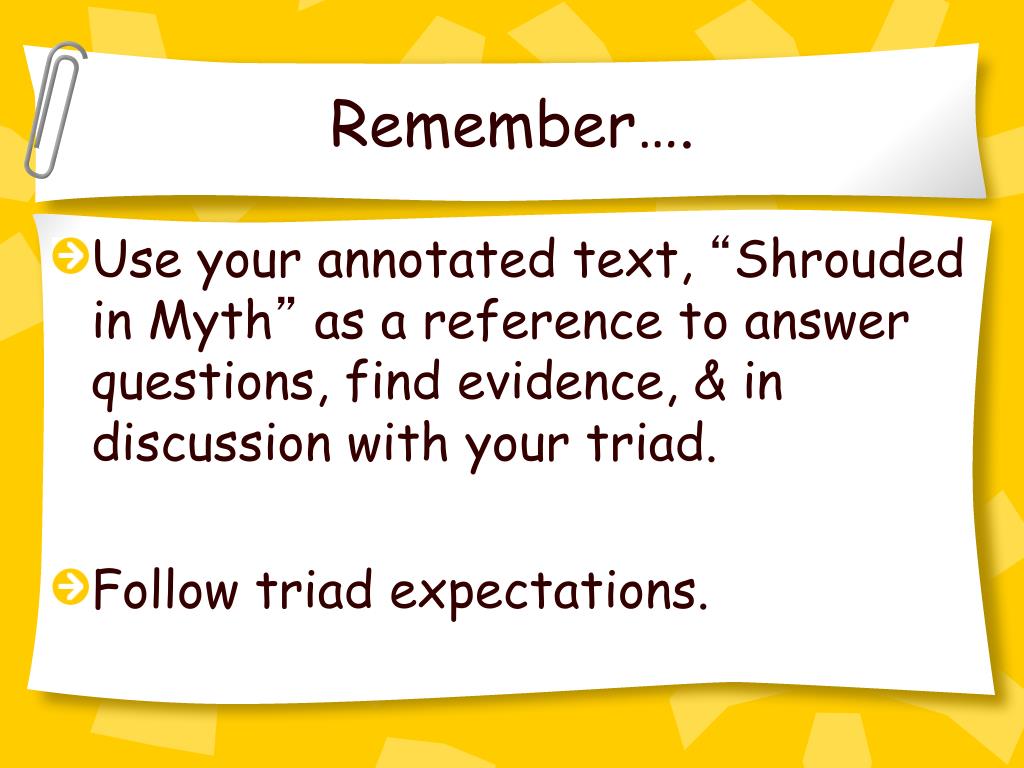 Remember….

Use your annotated text, “Shrouded in Myth” as a reference to answer questions, find evidence, & in discussion with your triad.

Follow triad expectations.